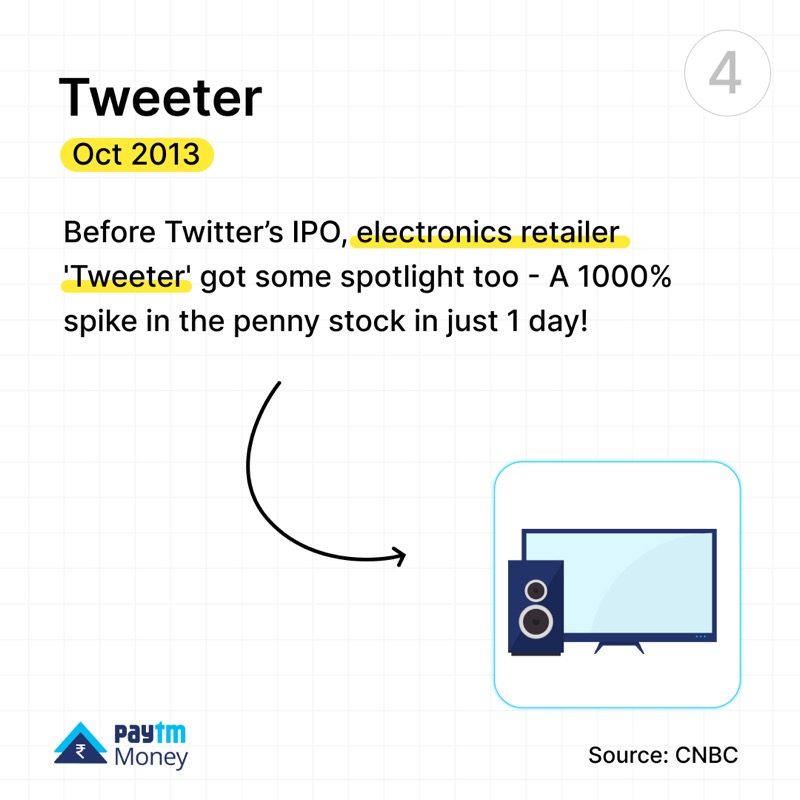 4

Tweeter

Oct 2013

Before Twitter's IPO, electronics retailer 'Tweeter' got some spotlight too - A 1000% spike in the penny stock in just 1 day!

₹ Paytm Money

Source: CNBC